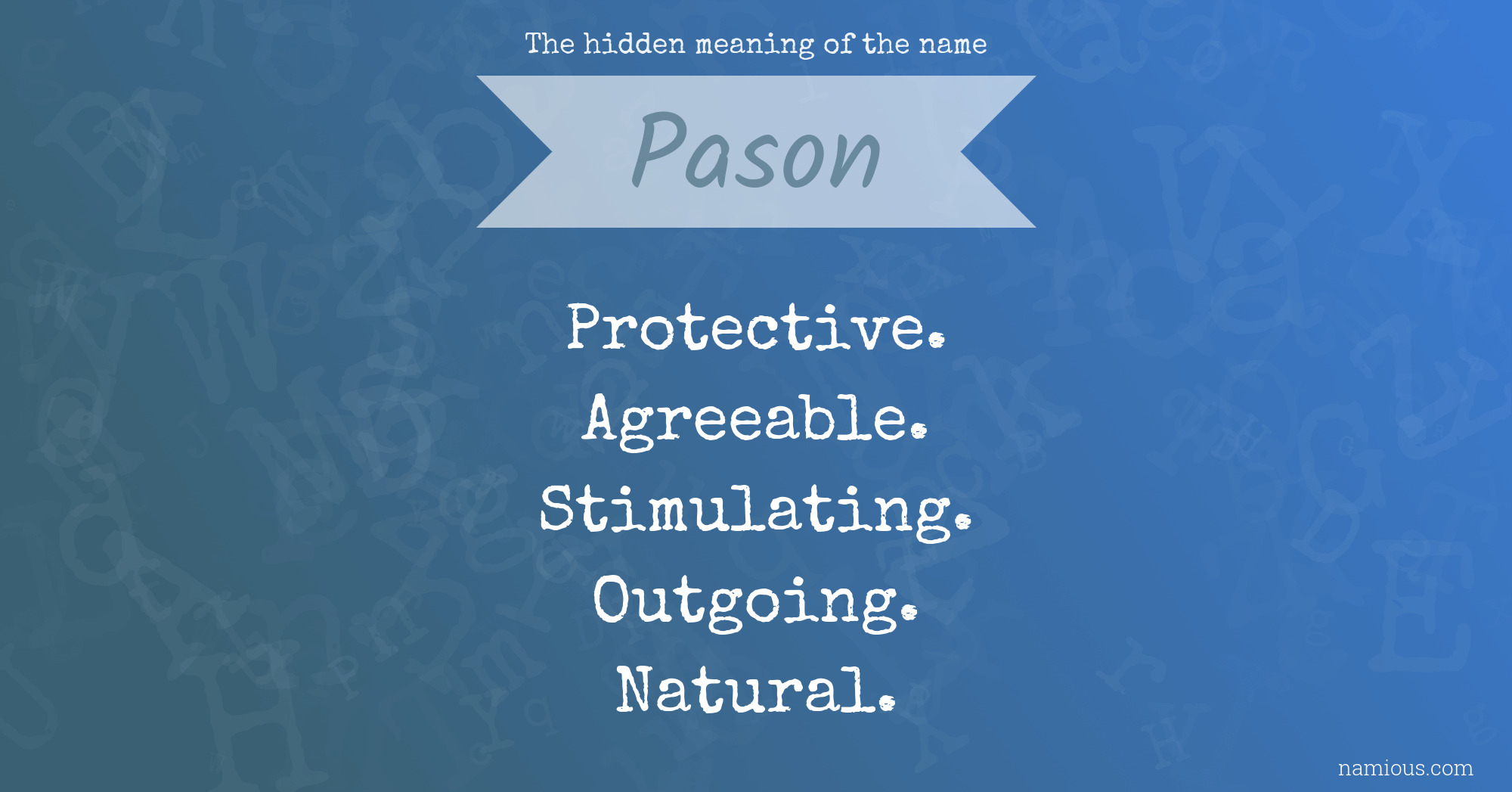 The hidden meaning of the name

Pason

Protective.
Agreeable.
Stimulating.
Outgoing.
Natural.

namious.com